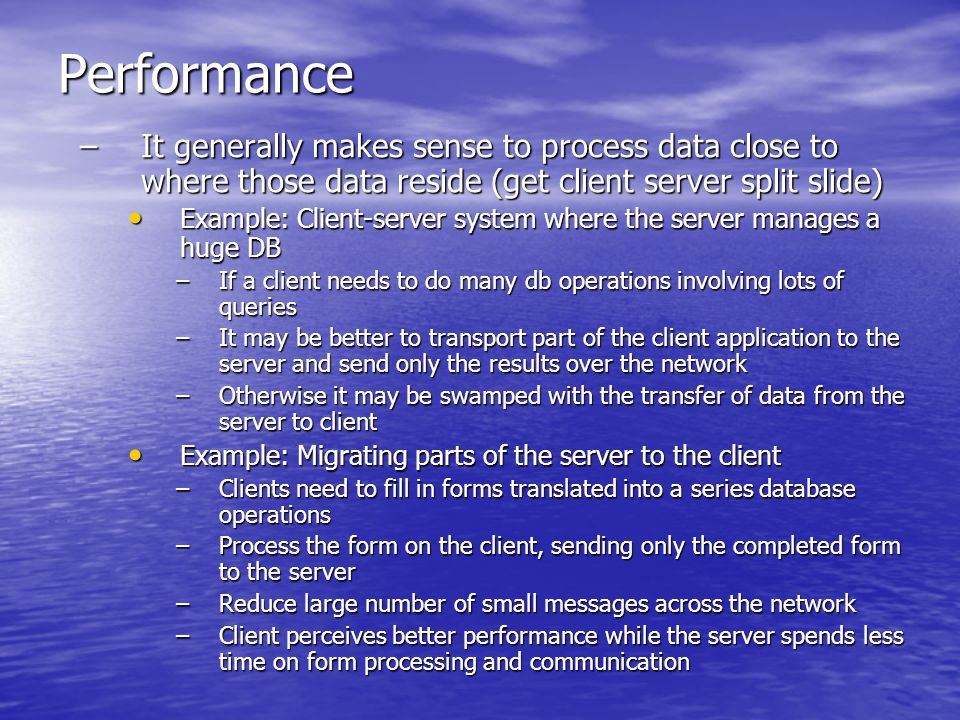 Performance

– It generally makes sense to process data close to where those data reside (get client server split slide)

• Example: Client-server system where the server manages a huge DB

– If a client needs to do many db operations involving lots of queries

– It may be better to transport part of the client application to the server and send only the results over the network

– Otherwise it may be swamped with the transfer of data from the server to client

• Example: Migrating parts of the server to the client

– Clients need to fill in forms translated into a series database operations

– Process the form on the client, sending only the completed form to the server

– Reduce large number of small messages across the network

– Client perceives better performance while the server spends less time on form processing and communication